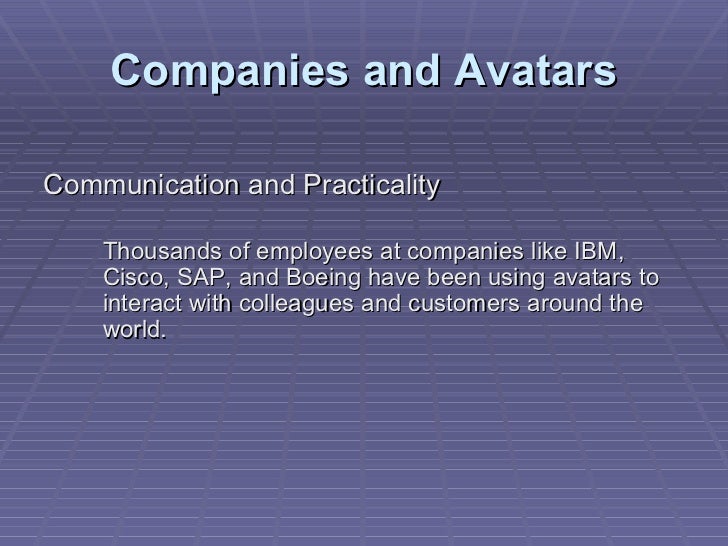 Companies and Avatars

Communication and Practicality

Thousands of employees at companies like IBM, Cisco, SAP, and Boeing have been using avatars to interact with colleagues and customers around the world.